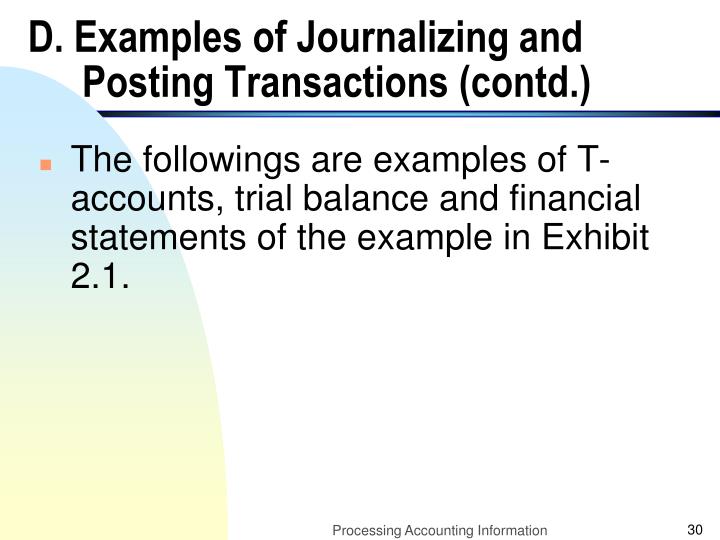 D. Examples of Journalizing and Posting Transactions (contd.)

The followings are examples of T-accounts, trial balance and financial statements of the example in Exhibit 2.1.

Processing Accounting Information

30